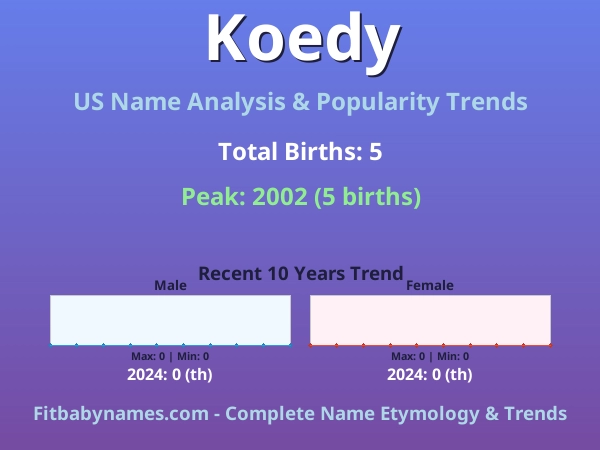 Koedy

US Name Analysis & Popularity Trends

Total Births: 5

Peak: 2002 (5 births)

Recent 10 Years Trend

Male

Max: 0 | Min: 0

2024: 0 (th)

Female

Max: 0 | Min: 0

2024: 0 (th)

Fitbabynames.com - Complete Name Etymology & Trends